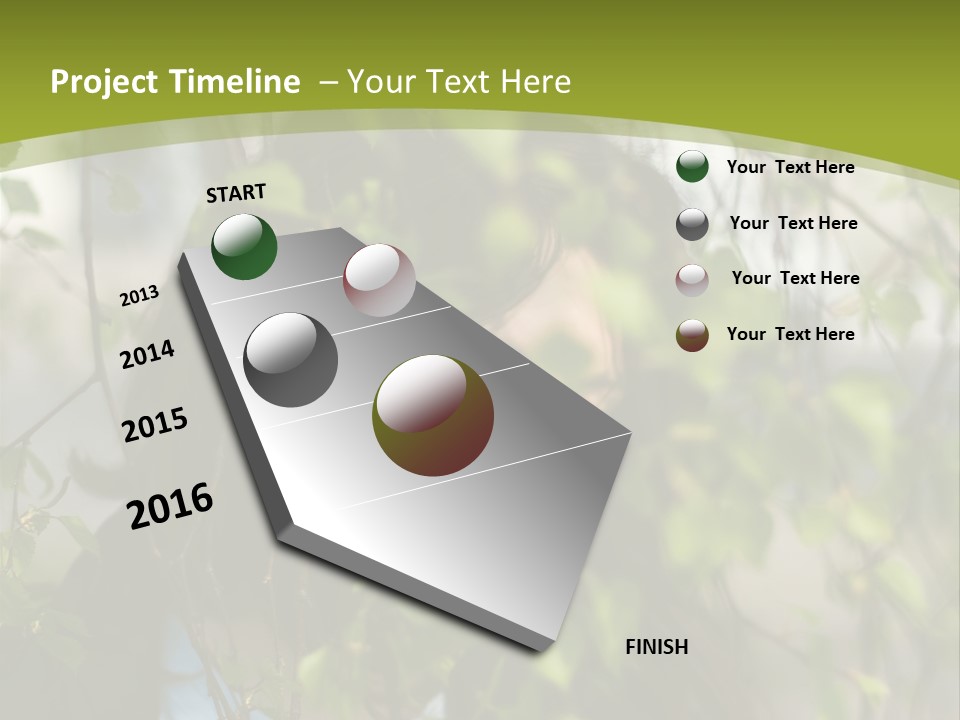 Project Timeline – Your Text Here

START

2013

2014

2015

2016

FINISH

Your Text Here

Your Text Here

Your Text Here

Your Text Here